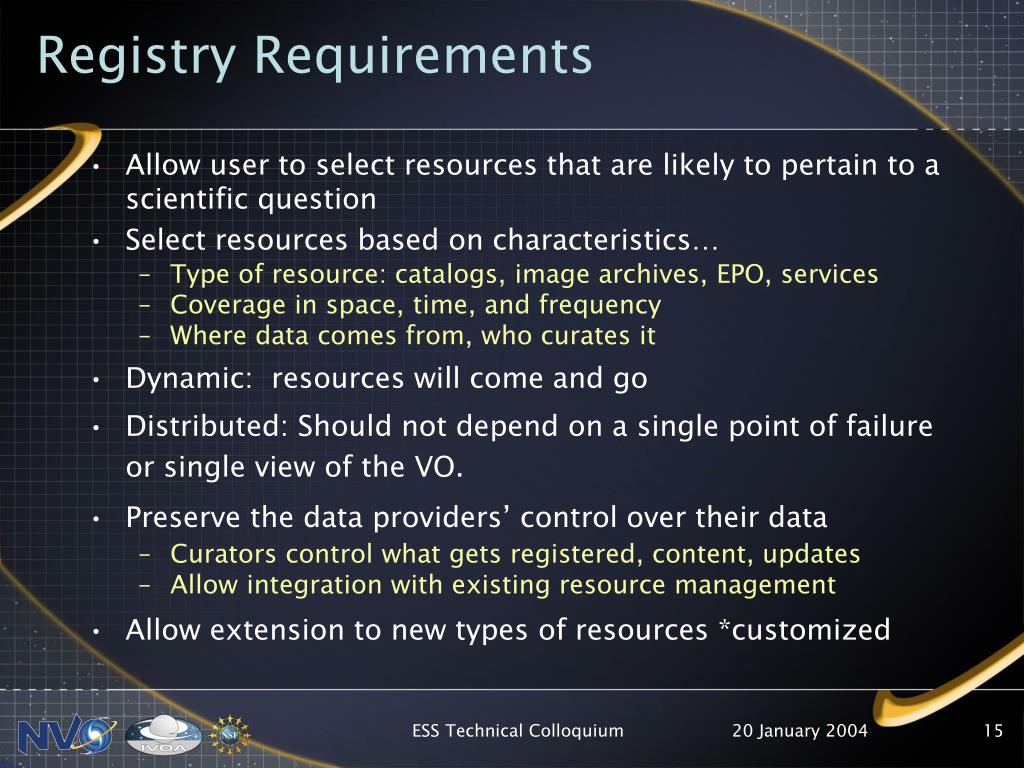 Registry Requirements

• Allow user to select resources that are likely to pertain to a scientific question

• Select resources based on characteristics…
– Type of resource: catalogs, image archives, EPO, services
– Coverage in space, time, and frequency
– Where data comes from, who curates it

• Dynamic: resources will come and go

• Distributed: Should not depend on a single point of failure or single view of the VO.

• Preserve the data providers' control over their data
– Curators control what gets registered, content, updates
– Allow integration with existing resource management

• Allow extension to new types of resources *customized

NVO IVOA NSF

ESS Technical Colloquium 20 January 2004 15